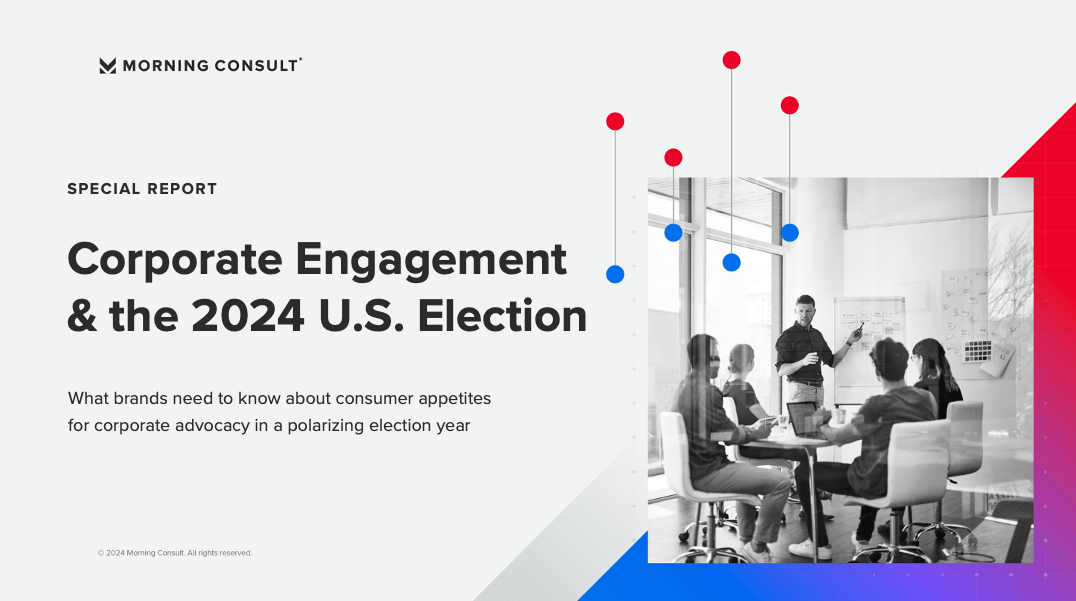 MORNING CONSULT®

SPECIAL REPORT

Corporate Engagement & the 2024 U.S. Election

What brands need to know about consumer appetites for corporate advocacy in a polarizing election year

© 2024 Morning Consult. All rights reserved.